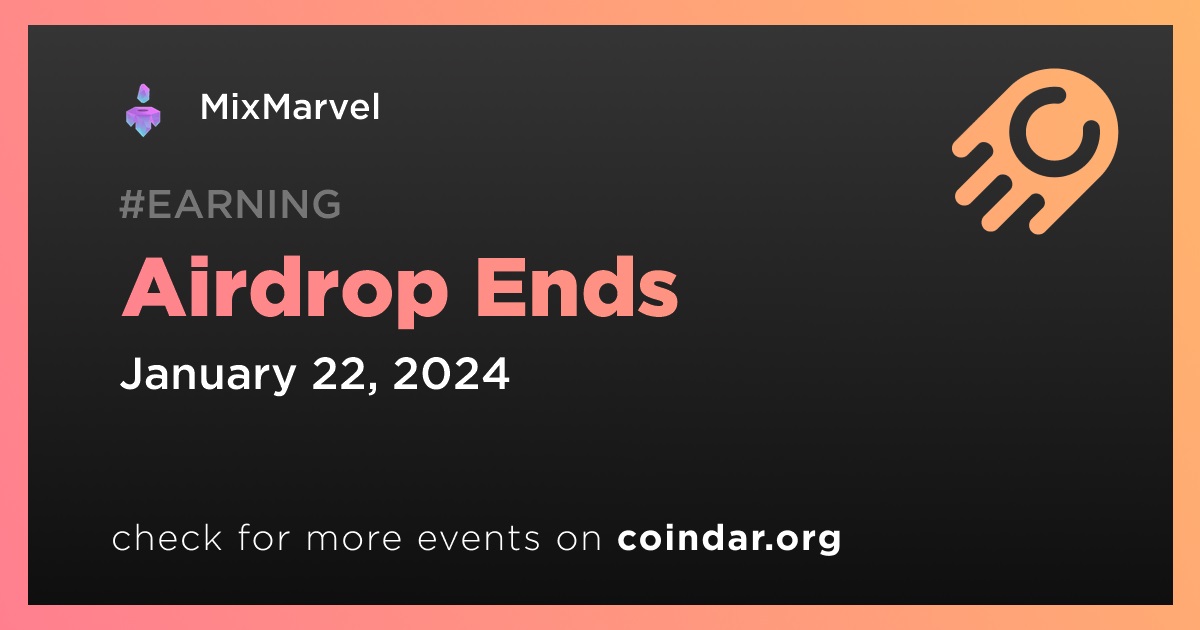 MixMarvel

#EARNING

Airdrop Ends

January 22, 2024

check for more events on coindar.org